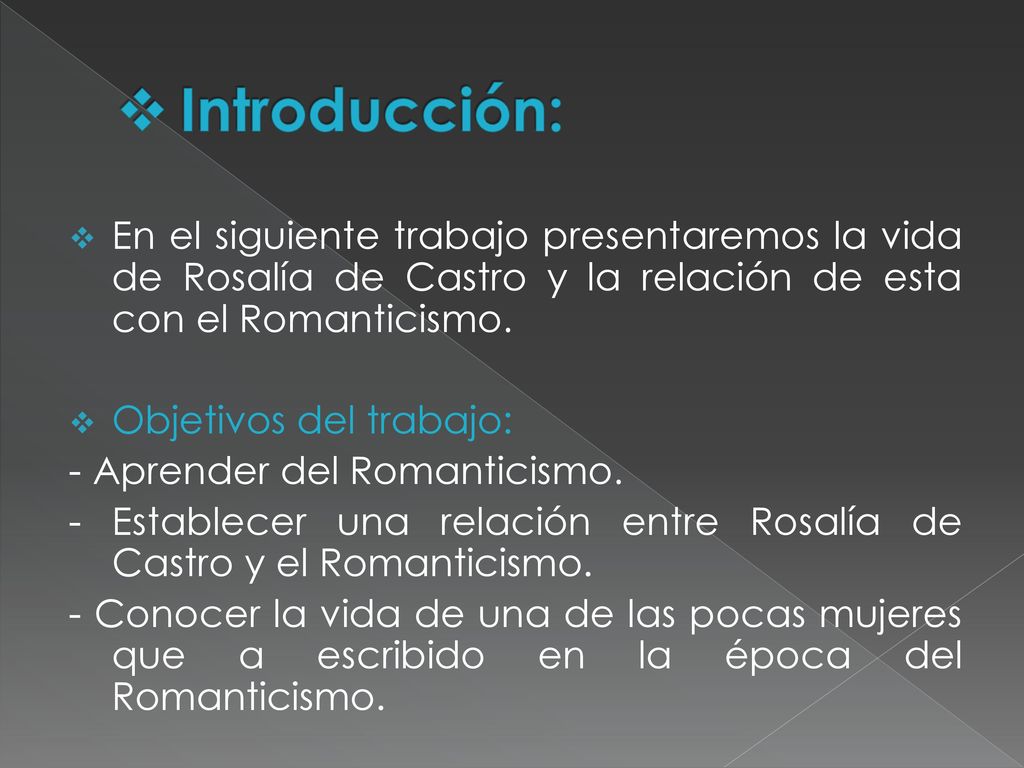 ❖ Introducción:

❖ En el siguiente trabajo presentaremos la vida de Rosalía de Castro y la relación de esta con el Romanticismo.

❖ Objetivos del trabajo:
- Aprender del Romanticismo.
- Establecer una relación entre Rosalía de Castro y el Romanticismo.
- Conocer la vida de una de las pocas mujeres que a escribido en la época del Romanticismo.